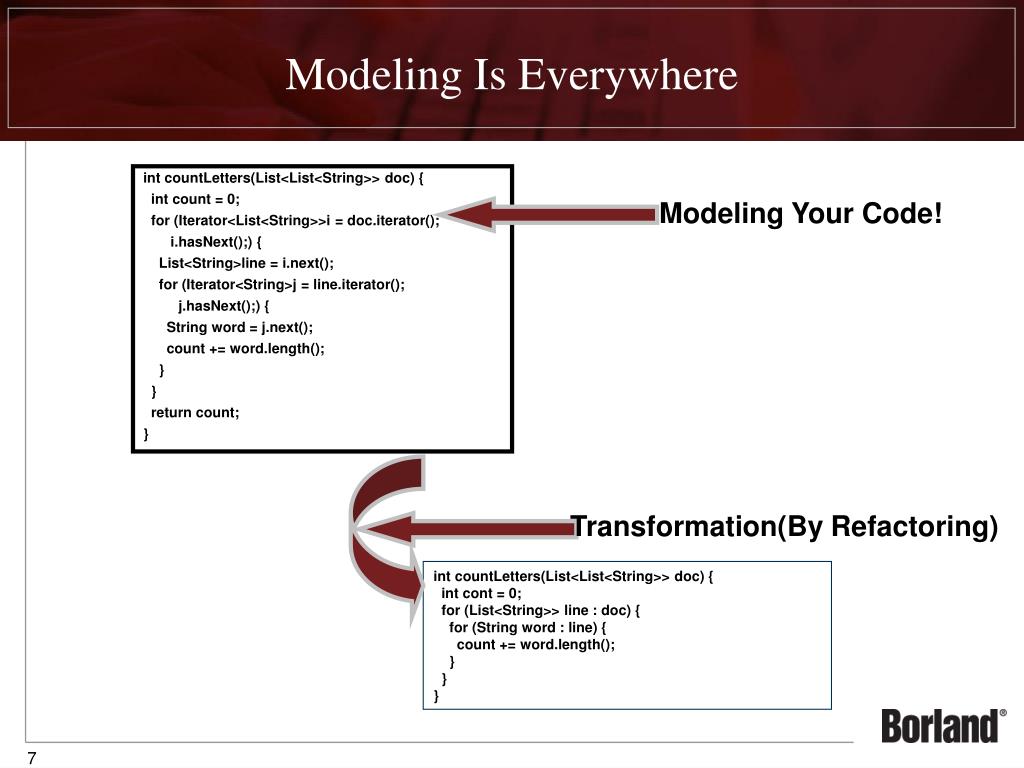 Modeling Is Everywhere

int countLetters(List<List<String>> doc) {
int count = 0;
for (Iterator<List<String>>i = doc.iterator();
i.hasNext();) {
List<String>line = i.next();
for (Iterator<String>j = line.iterator();
j.hasNext();) {
String word = j.next();
count += word.length();
}
}
return count;
}

Modeling Your Code!

Transformation(By Refactoring)

int countLetters(List<List<String>> doc) {
int cont = 0;
for (List<String>> line : doc) {
for (String word : line) {
count += word.length();
}
}
}

Borland®

7